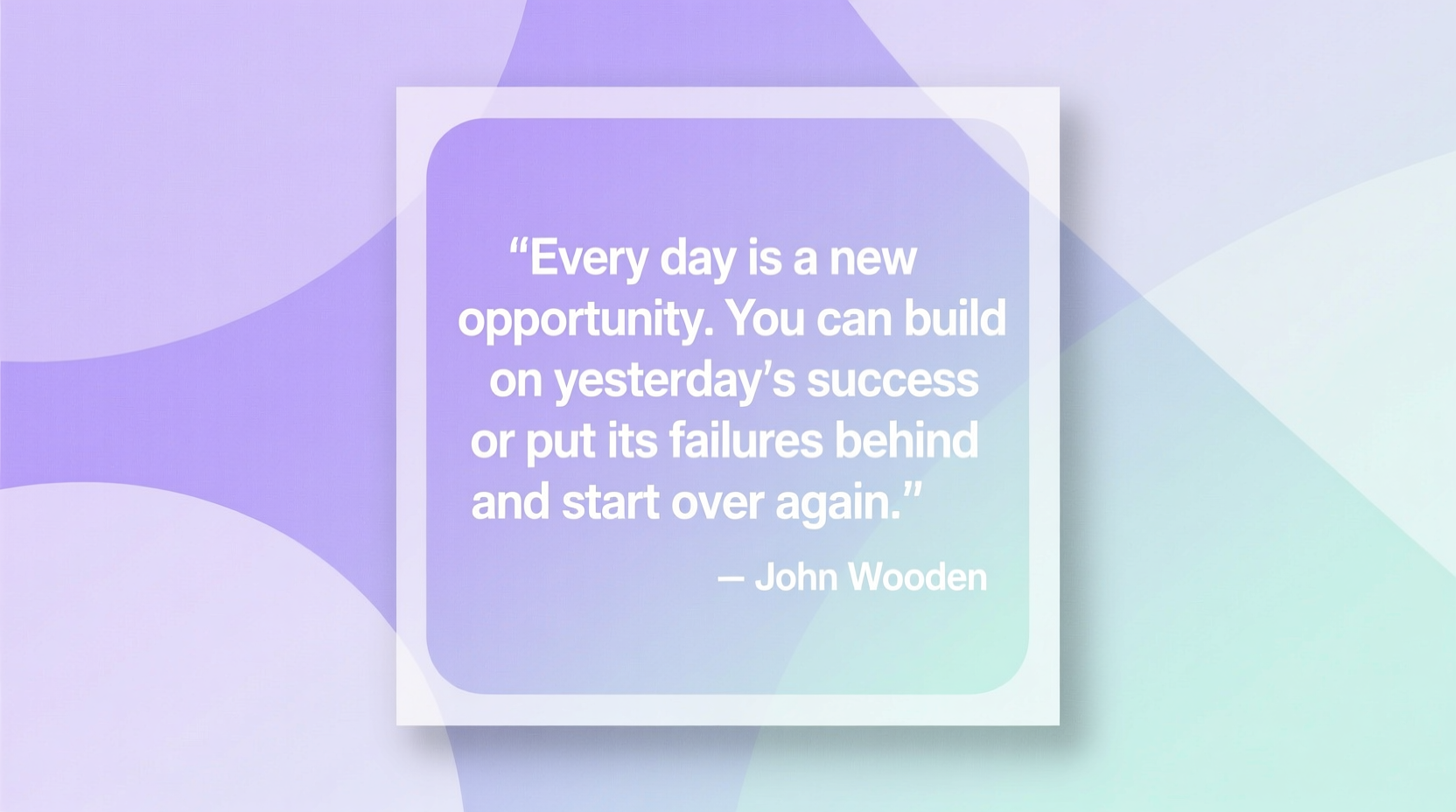 “Every day is a new opportunity. You can build on yesterday’s success or put its failures behind and start over again.”

— John Wooden